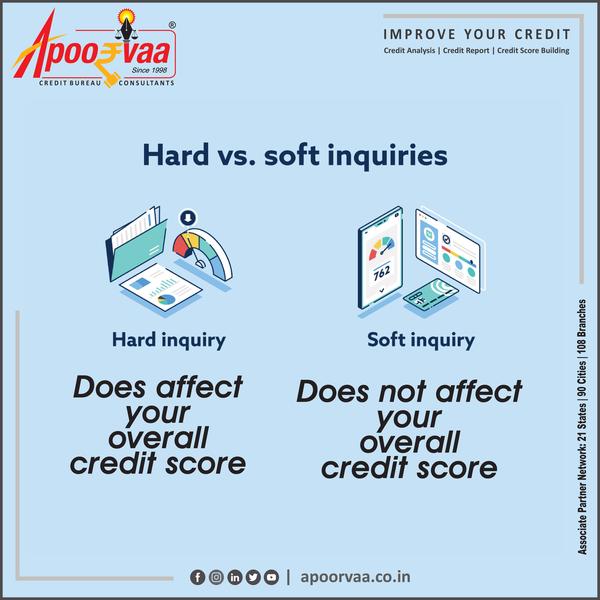 Apoo₹vaa®
Since 1998
CREDIT BUREAU CONSULTANTS

IMPROVE YOUR CREDIT
Credit Analysis | Credit Report | Credit Score Building

Hard vs. soft inquiries

762

Hard inquiry

Does affect your overall credit score

Soft inquiry

Does not affect your overall credit score

Associate Partner Network: 21 States | 90 Cities | 108 Branches

| apoorvaa.co.in